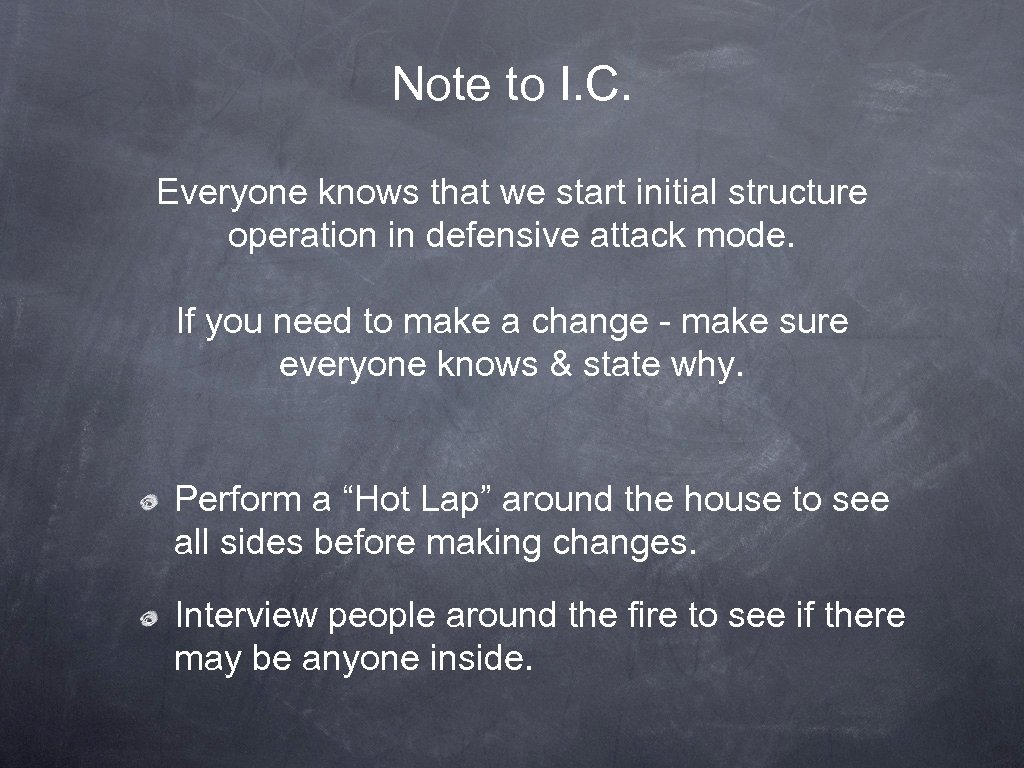 Note to I.C.

Everyone knows that we start initial structure operation in defensive attack mode.

If you need to make a change - make sure everyone knows & state why.

Perform a “Hot Lap” around the house to see all sides before making changes.

Interview people around the fire to see if there may be anyone inside.